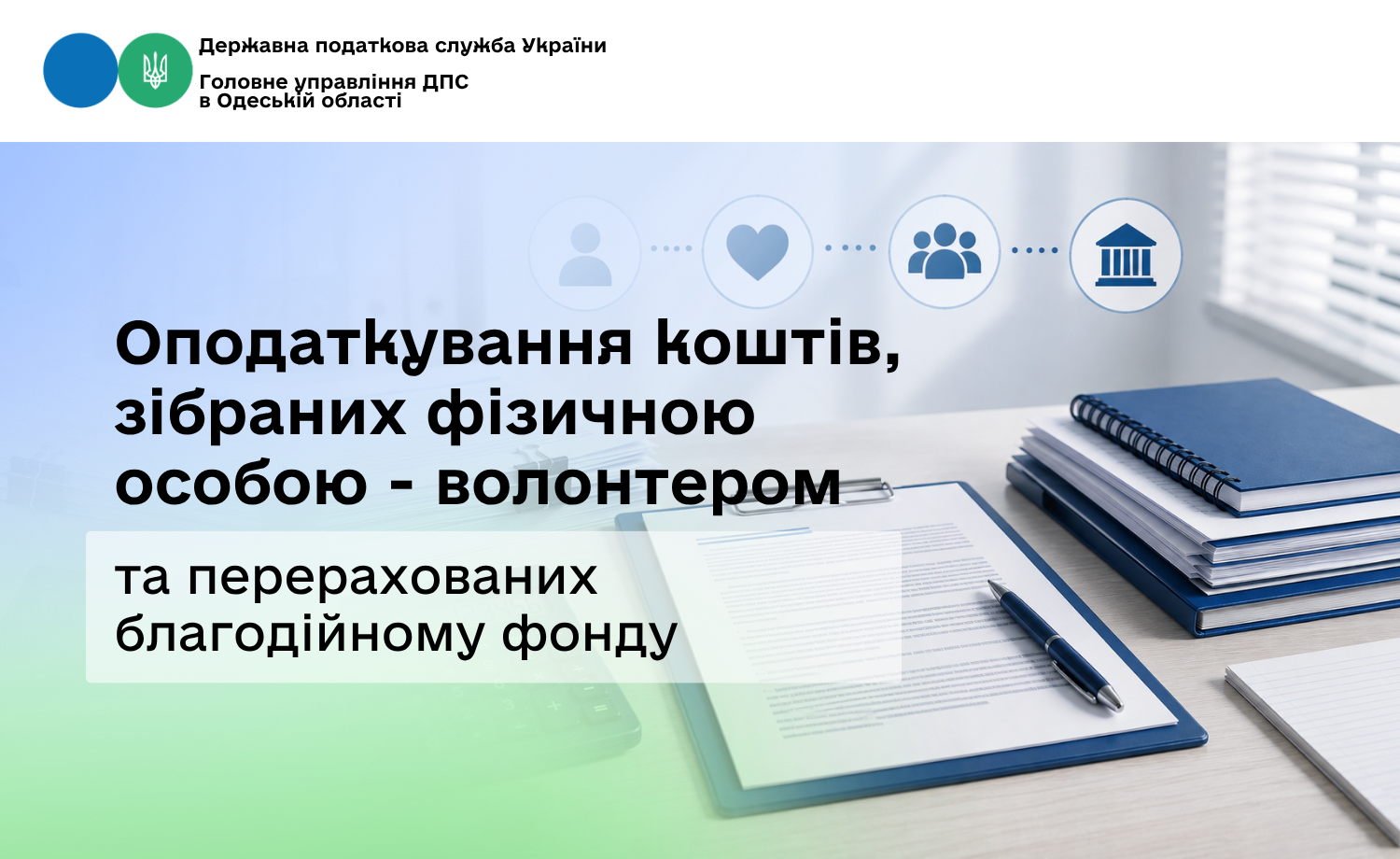 Державна податкова служба України

Головне управління ДПС в Одеській області

Оподаткування коштів, зібраних фізичною особою - волонтером

та перерахованих благодійному фонду